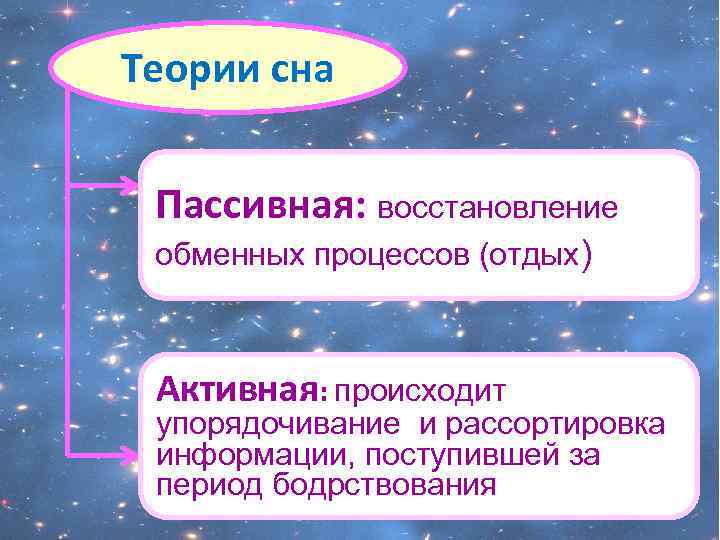 Теории сна

Пассивная: восстановление обменных процессов (отдых)

Активная: происходит упорядочивание и рассортировка информации, поступившей за период бодрствования